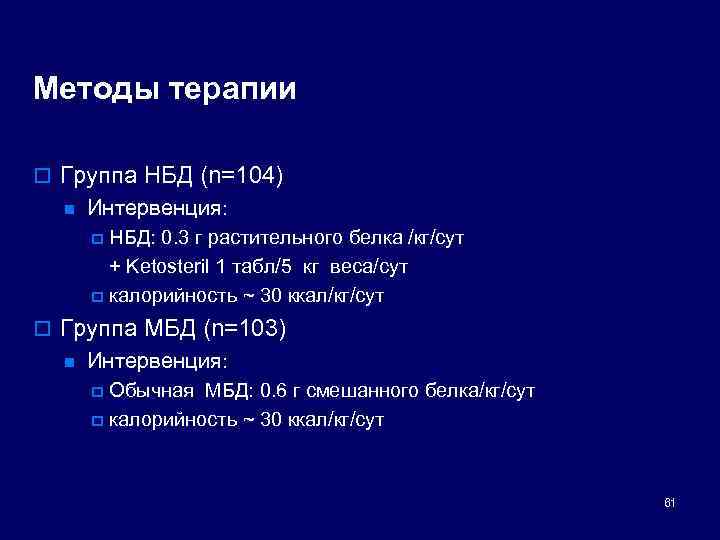 Методы терапии

Группа НБД (n=104)

Интервенция:

НБД: 0.3 г растительного белка /кг/сут + Ketosteril 1 табл/5 кг веса/сут

калорийность ~ 30 ккал/кг/сут

Группа МБД (n=103)

Интервенция:

Обычная МБД: 0.6 г смешанного белка/кг/сут

калорийность ~ 30 ккал/кг/сут

61